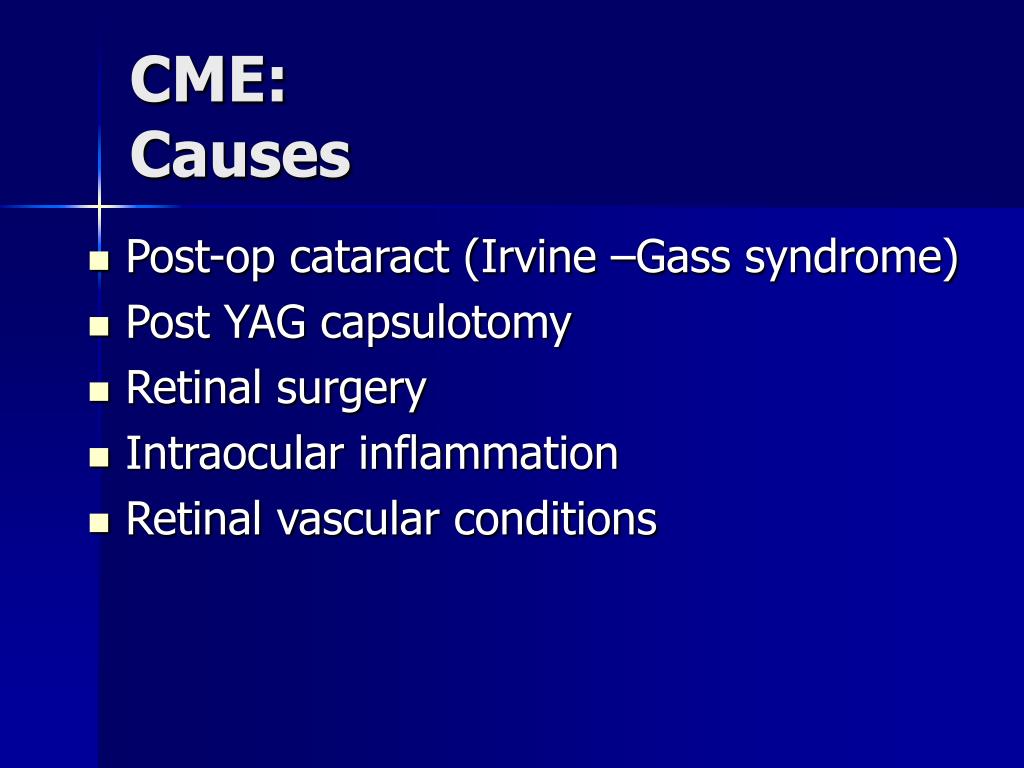 CME:
Causes

- Post-op cataract (Irvine –Gass syndrome)
- Post YAG capsulotomy
- Retinal surgery
- Intraocular inflammation
- Retinal vascular conditions